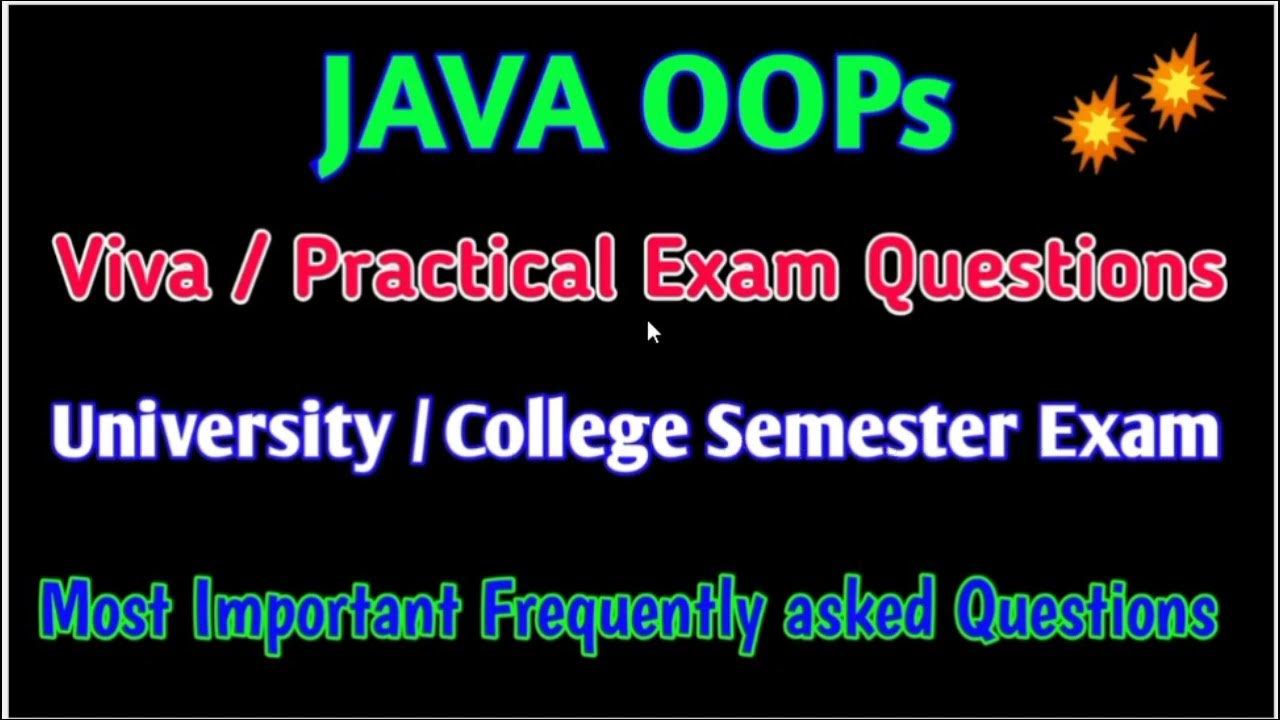 JAVA OOPs

Viva / Practical Exam Questions

University / College Semester Exam

Most Important Frequently asked Questions